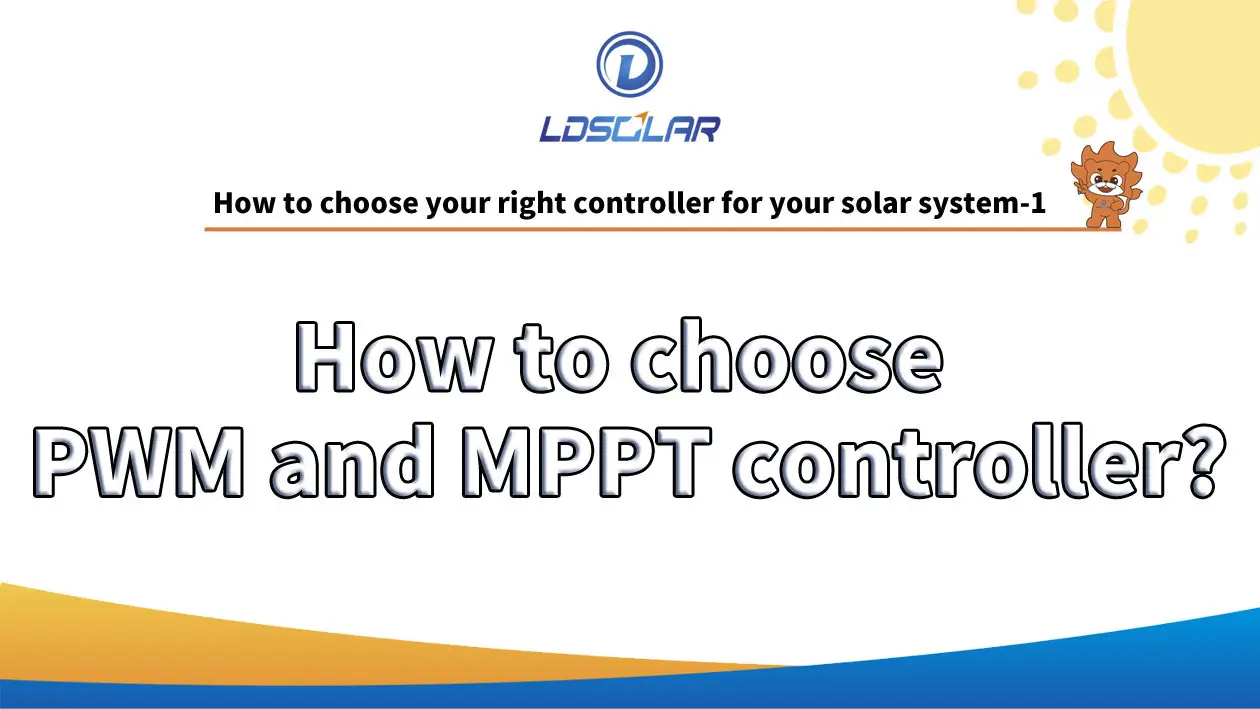 LDSOLAR

How to choose your right controller for your solar system-1

How to choose PWM and MPPT controller?